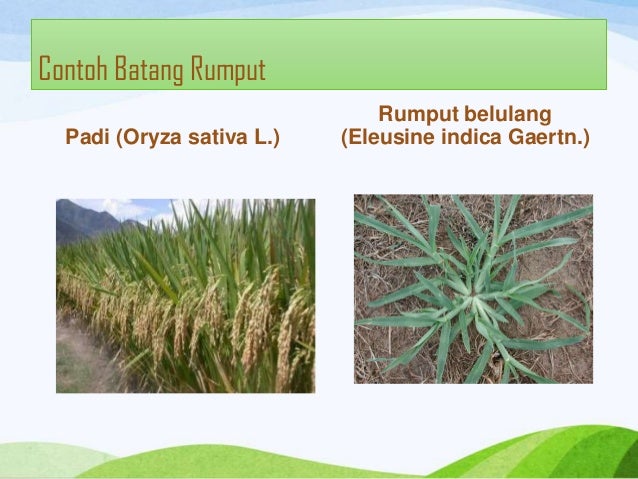 Contoh Batang Rumput

Padi (Oryza sativa L.)

Rumput belulang
(Eleusine indica Gaertn.)